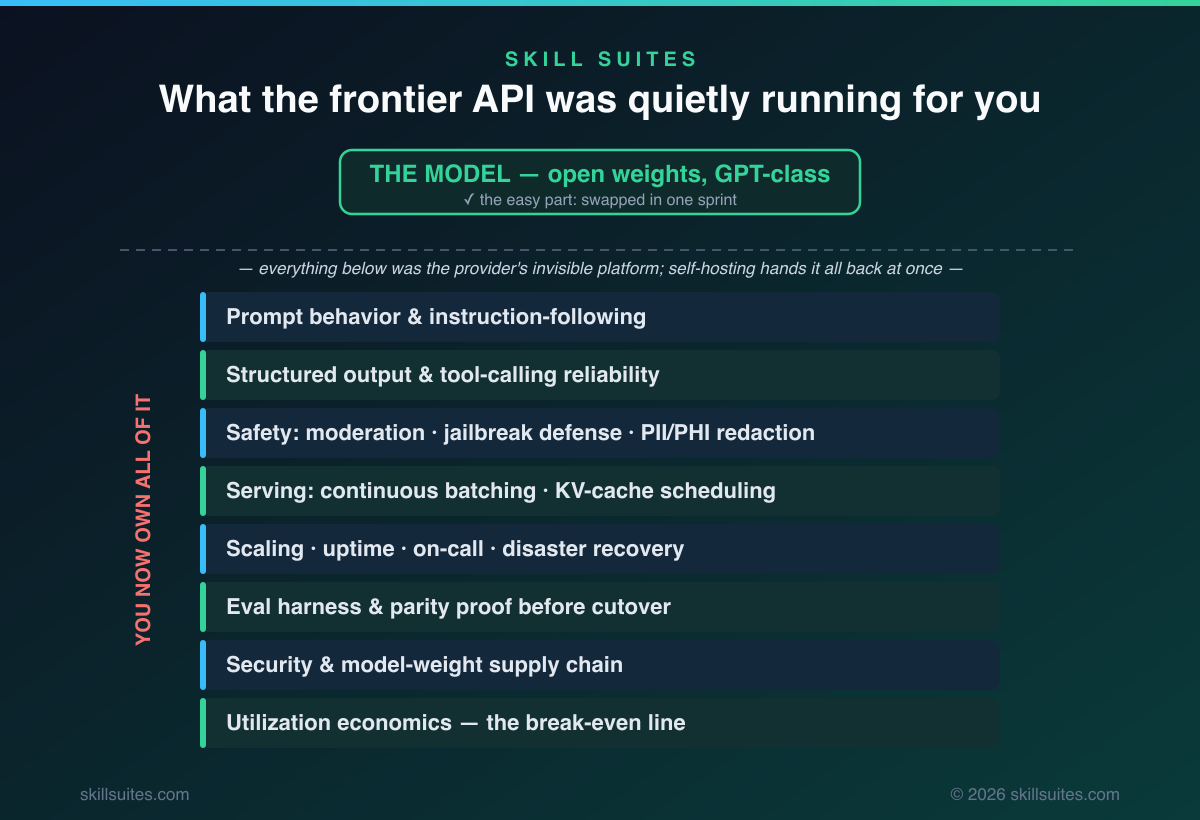 SKILL SUITES

What the frontier API was quietly running for you

THE MODEL — open weights, GPT-class
✓ the easy part: swapped in one sprint

— everything below was the provider's invisible platform; self-hosting hands it all back at once —

YOU NOW OWN ALL OF IT

Prompt behavior & instruction-following

Structured output & tool-calling reliability

Safety: moderation · jailbreak defense · PII/PHI redaction

Serving: continuous batching · KV-cache scheduling

Scaling · uptime · on-call · disaster recovery

Eval harness & parity proof before cutover

Security & model-weight supply chain

Utilization economics — the break-even line

skillsuites.com

© 2026 skillsuites.com